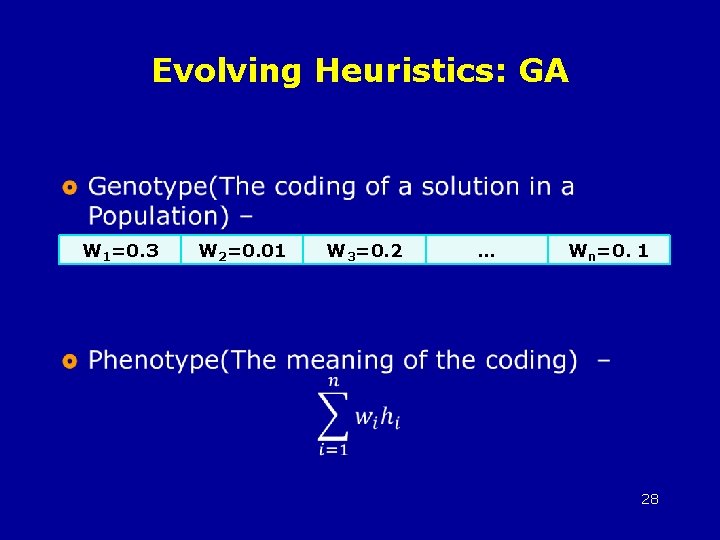 Evolving Heuristics: GA

Genotype(The coding of a solution in a Population) –

| $W_1$=0.3 | $W_2$=0.01 | $W_3$=0.2 | … | $W_n$=0. 1 |
|---|---|---|---|---|

Phenotype(The meaning of the coding) –

$\sum_{i=1}^{n} w_i h_i$

28